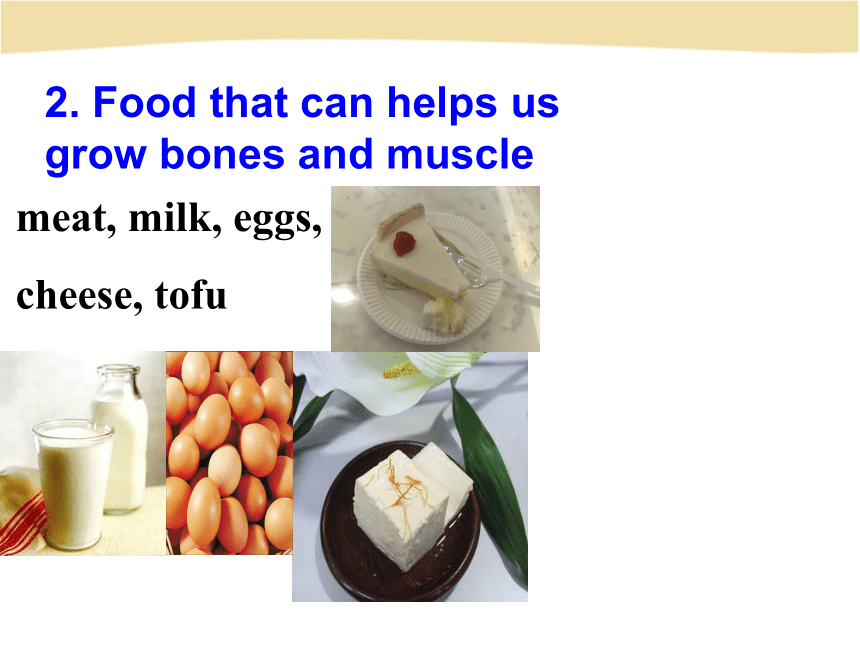 2. Food that can helps us grow bones and muscle

meat, milk, eggs,

cheese, tofu